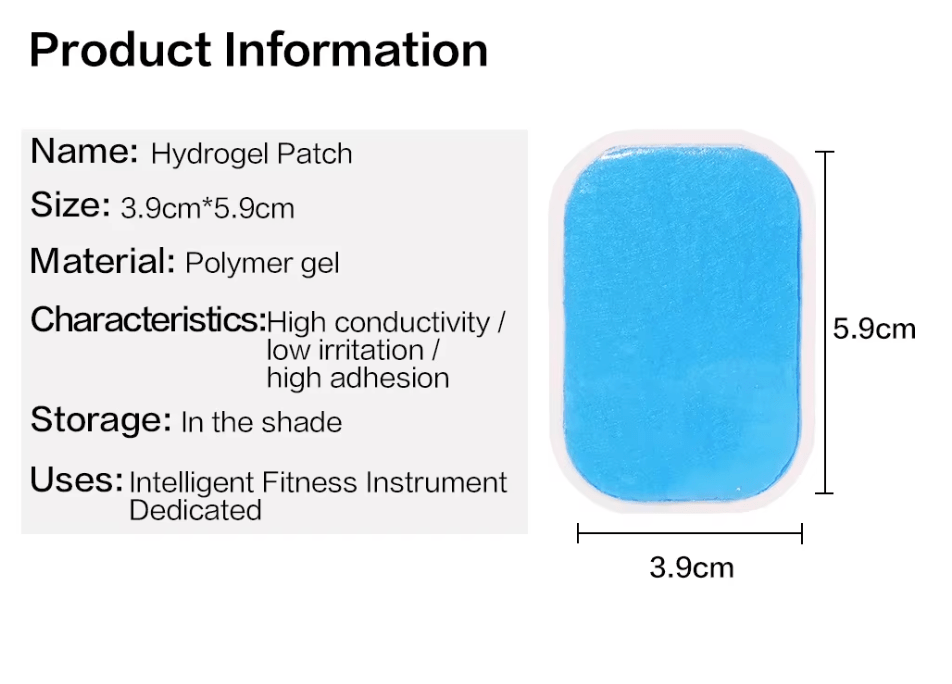 Product Information

Name: Hydrogel Patch

Size: 3.9cm*5.9cm

Material: Polymer gel

Characteristics: High conductivity / low irritation / high adhesion

Storage: In the shade

Uses: Intelligent Fitness Instrument Dedicated

5.9cm

3.9cm